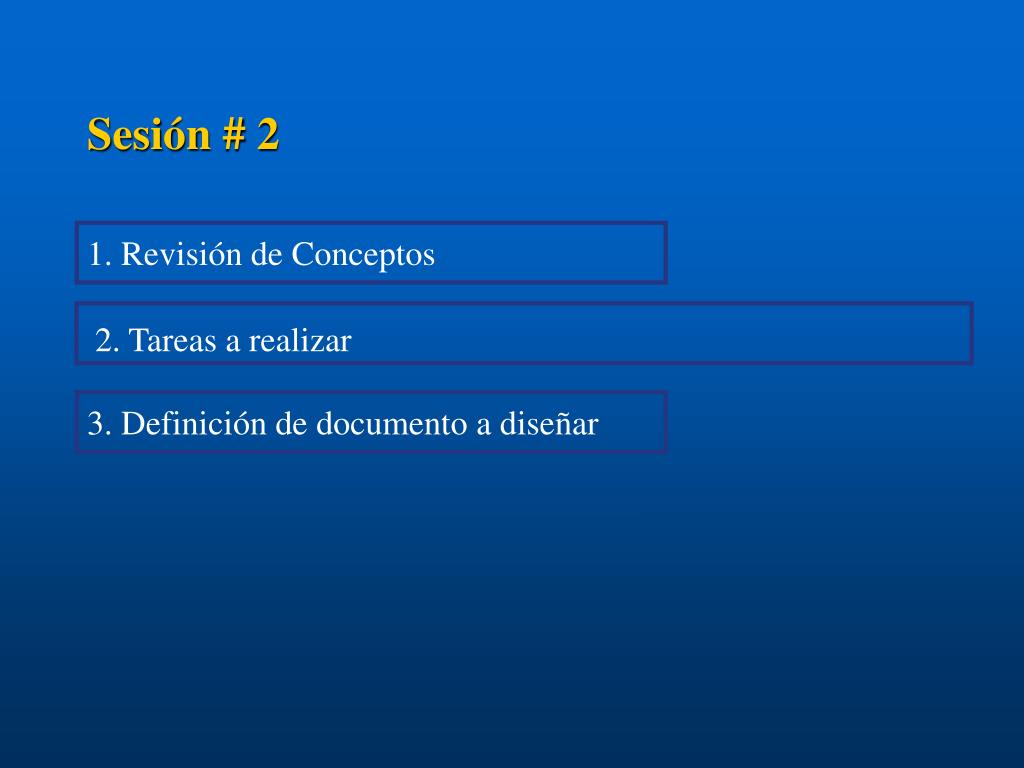 Sesión # 2

1. Revisión de Conceptos

2. Tareas a realizar

3. Definición de documento a diseñar